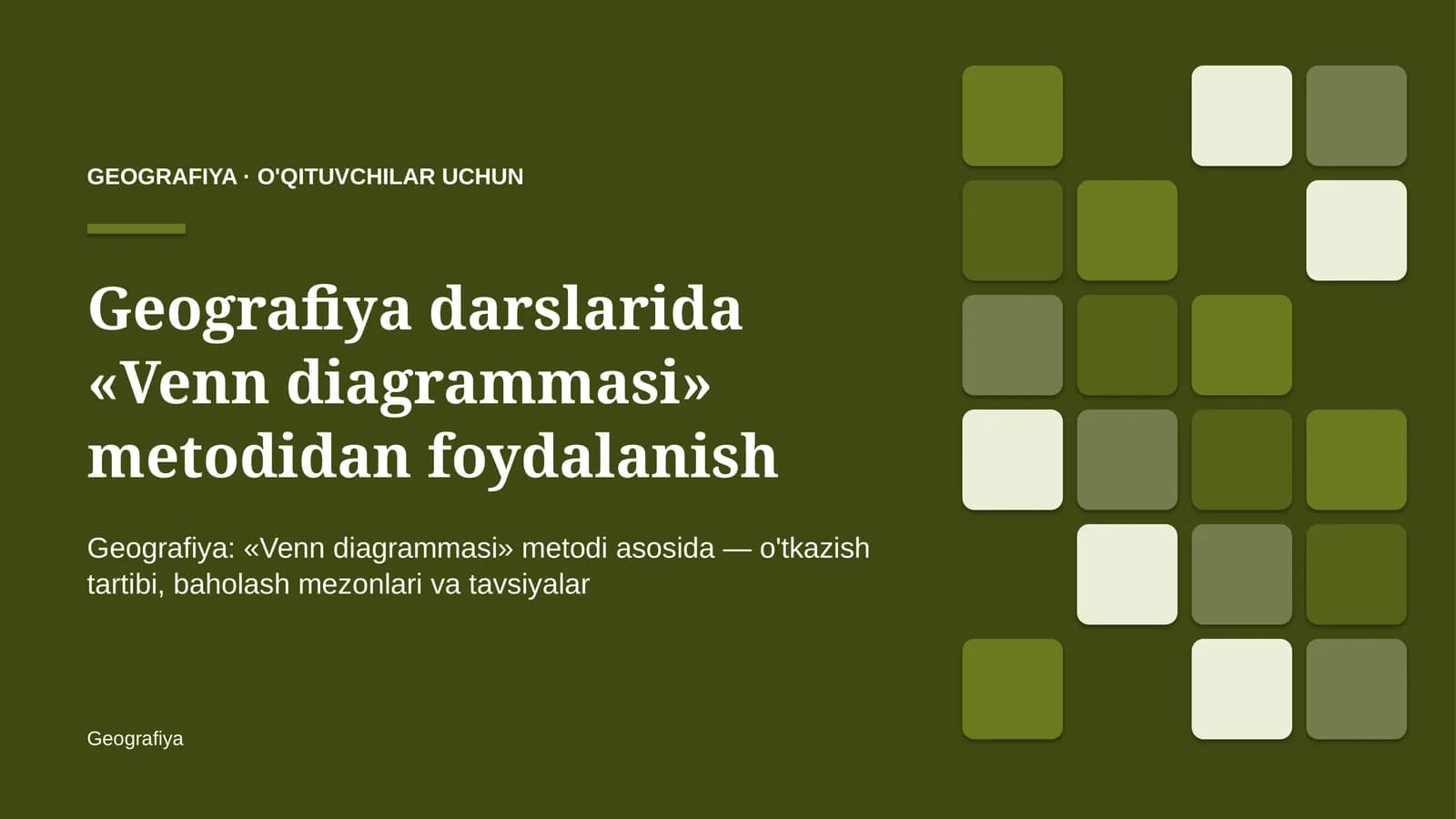 GEOGRAFIYA · O'QITUVCHILAR UCHUN

Geografiya darslarida «Venn diagrammasi» metodidan foydalanish

Geografiya: «Venn diagrammasi» metodi asosida — o'tkazish tartibi, baholash mezonlari va tavsiyalar

Geografiya